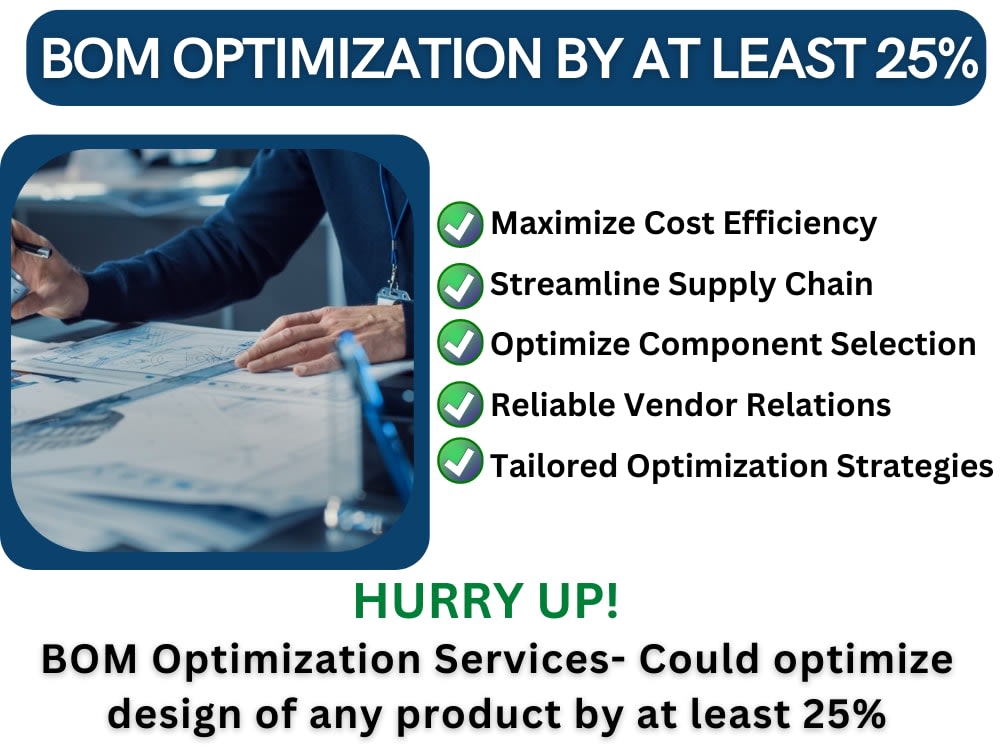 BOM OPTIMIZATION BY AT LEAST 25%

Maximize Cost Efficiency
Streamline Supply Chain
Optimize Component Selection
Reliable Vendor Relations
Tailored Optimization Strategies

HURRY UP!
BOM Optimization Services- Could optimize design of any product by at least 25%